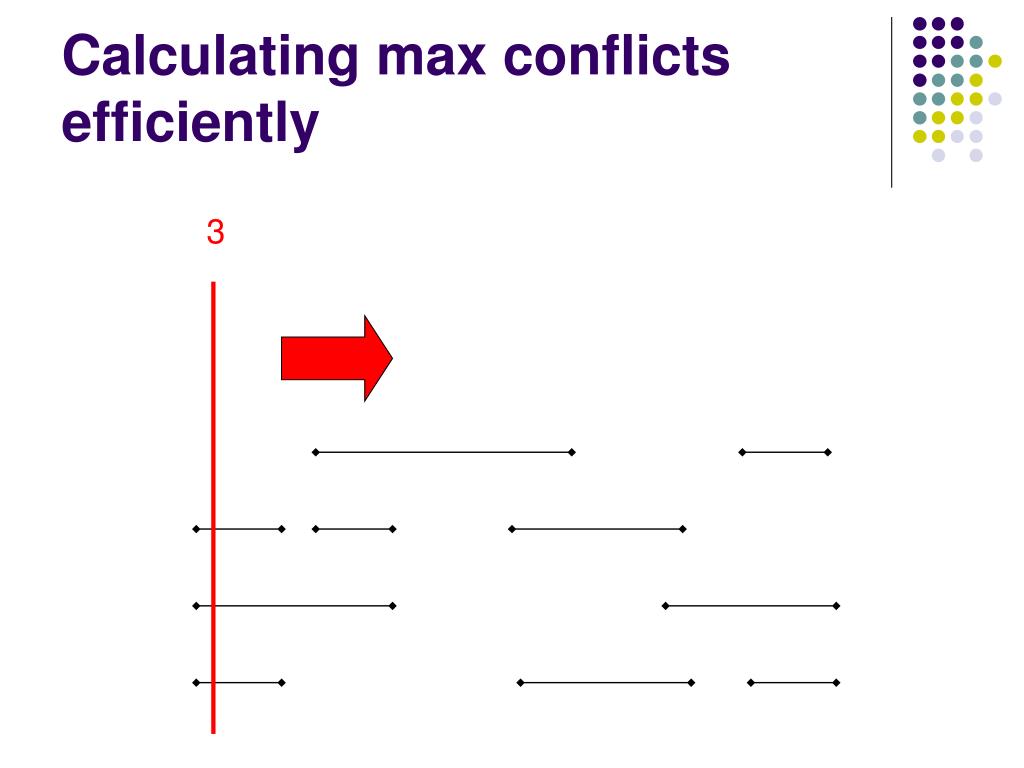 Calculating max conflicts efficiently

3